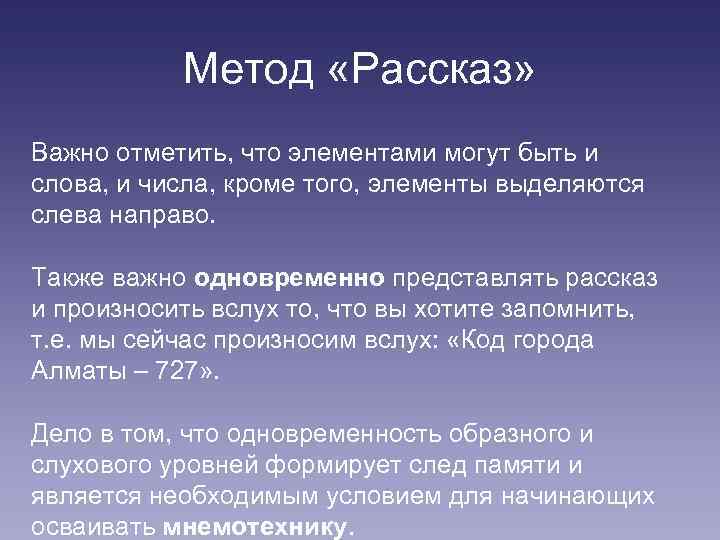 Метод «Рассказ»

Важно отметить, что элементами могут быть и слова, и числа, кроме того, элементы выделяются слева направо.

Также важно одновременно представлять рассказ и произносить вслух то, что вы хотите запомнить, т.е. мы сейчас произносим вслух: «Код города Алматы – 727».

Дело в том, что одновременность образного и слухового уровней формирует след памяти и является необходимым условием для начинающих осваивать мнемотехнику.